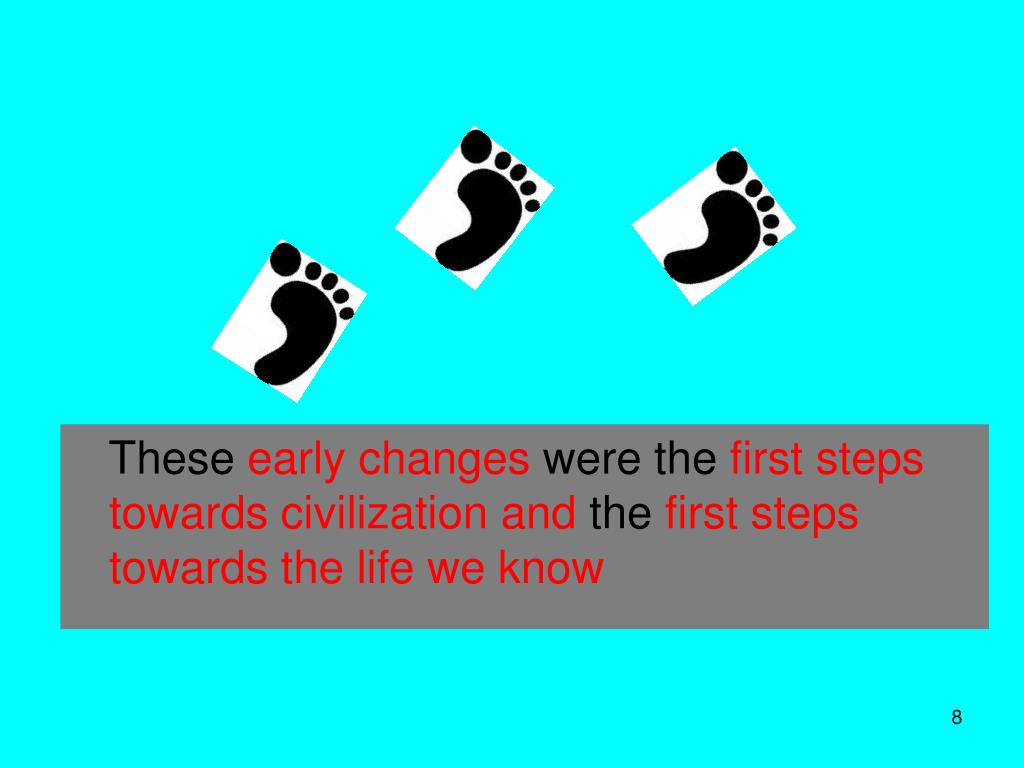 These early changes were the first steps towards civilization and the first steps towards the life we know

8